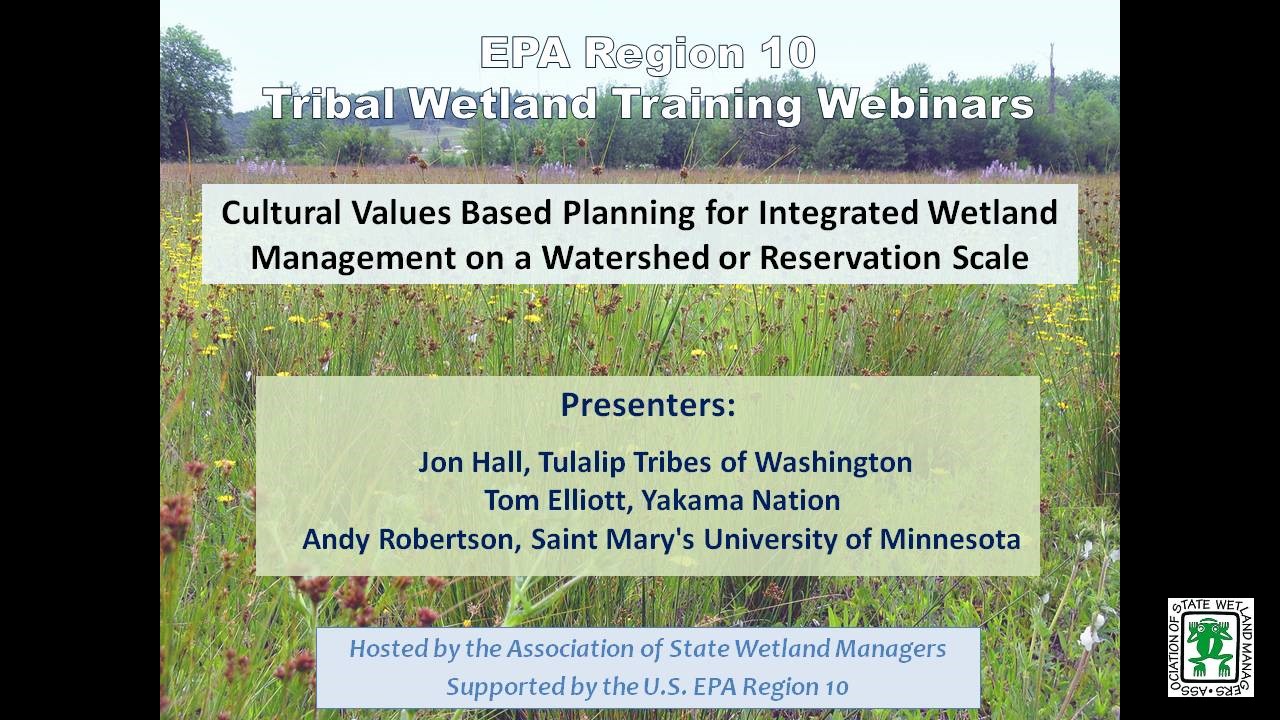 EPA Region 10
Tribal Wetland Training Webinars

Cultural Values Based Planning for Integrated Wetland Management on a Watershed or Reservation Scale

Presenters:

Jon Hall, Tulalip Tribes of Washington
Tom Elliott, Yakama Nation
Andy Robertson, Saint Mary's University of Minnesota

Hosted by the Association of State Wetland Managers
Supported by the U.S. EPA Region 10

ASSOCIATION OF STATE WETLAND MANAGERS